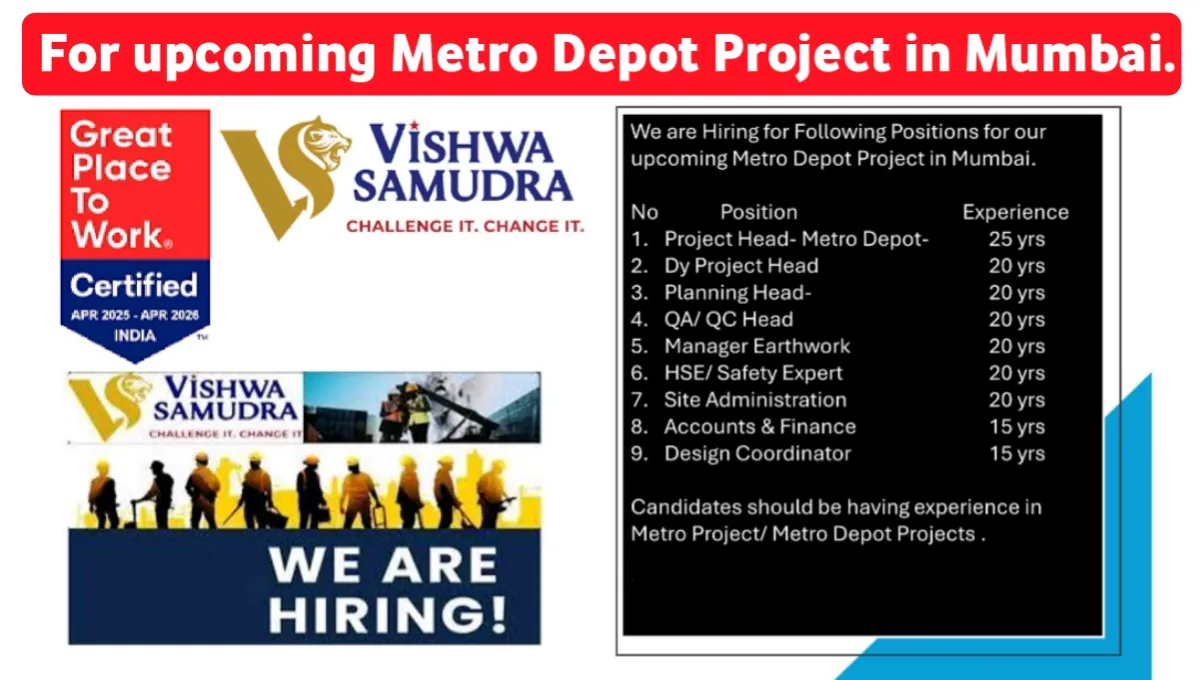 For upcoming Metro Depot Project in Mumbai.

Great Place To Work®

Certified

APR 2025 - APR 2026

INDIA

VISHWA SAMUDRA

CHALLENGE IT. CHANGE IT.

VISHWA SAMUDRA

CHALLENGE IT. CHANGE IT

WE ARE HIRING!

We are Hiring for Following Positions for our upcoming Metro Depot Project in Mumbai.

| No | Position | Experience |
|---|---|---|
| 1. | Project Head- Metro Depot- | 25 yrs |
| 2. | Dy Project Head | 20 yrs |
| 3. | Planning Head- | 20 yrs |
| 4. | QA/ QC Head | 20 yrs |
| 5. | Manager Earthwork | 20 yrs |
| 6. | HSE/ Safety Expert | 20 yrs |
| 7. | Site Administration | 20 yrs |
| 8. | Accounts & Finance | 15 yrs |
| 9. | Design Coordinator | 15 yrs |

Candidates should be having experience in Metro Project/ Metro Depot Projects .